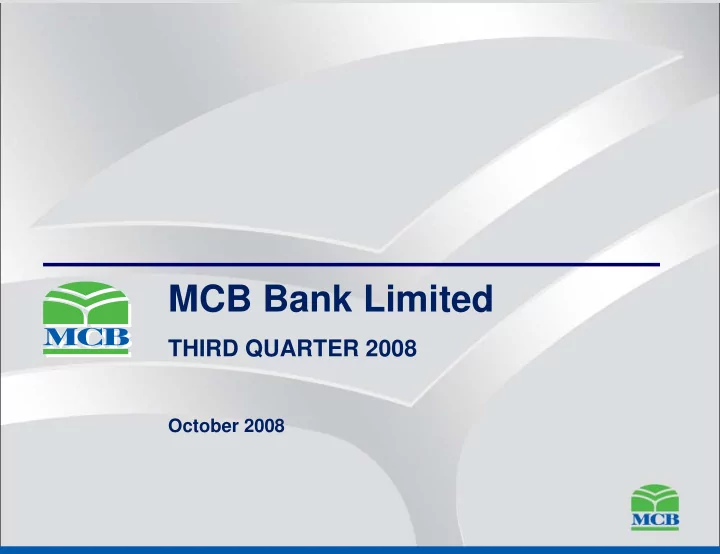 MCB

MCB Bank Limited

THIRD QUARTER 2008

October 2008

MCB